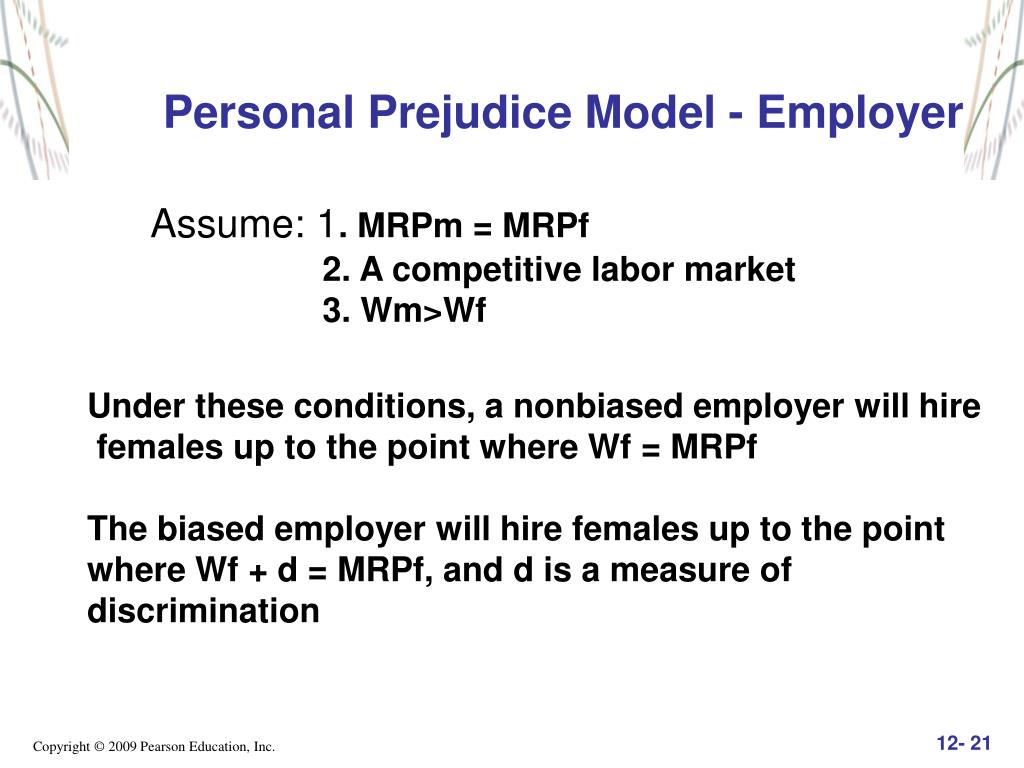 Personal Prejudice Model - Employer

Assume: 1. MRPm = MRPf
2. A competitive labor market
3. Wm>Wf

Under these conditions, a nonbiased employer will hire females up to the point where Wf = MRPf

The biased employer will hire females up to the point where Wf + d = MRPf, and d is a measure of discrimination

Copyright © 2009 Pearson Education, Inc.

12- 21